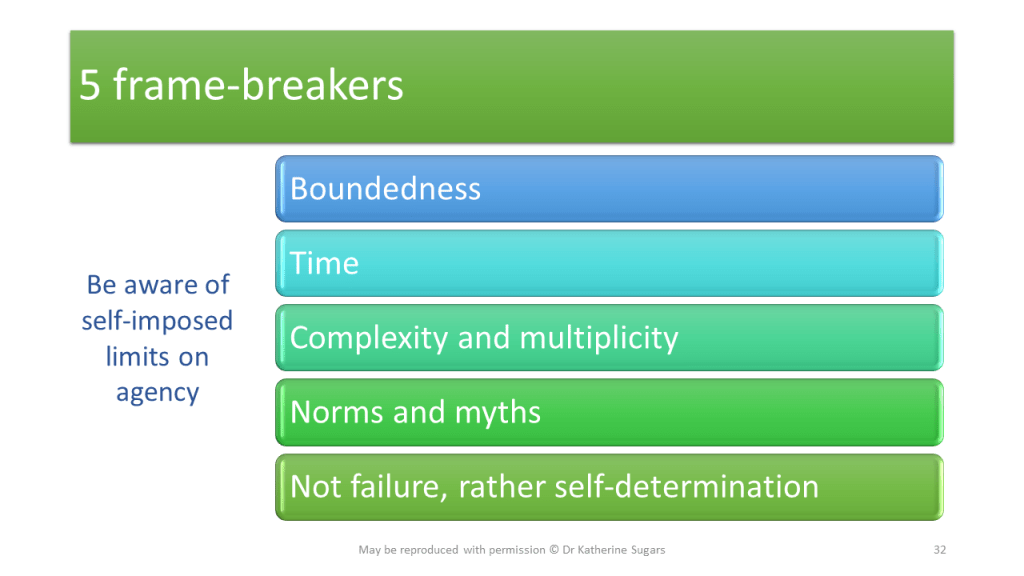 5 frame-breakers

Be aware of self-imposed limits on agency

Boundedness

Time

Complexity and multiplicity

Norms and myths

Not failure, rather self-determination

May be reproduced with permission © Dr Katherine Sugars

32